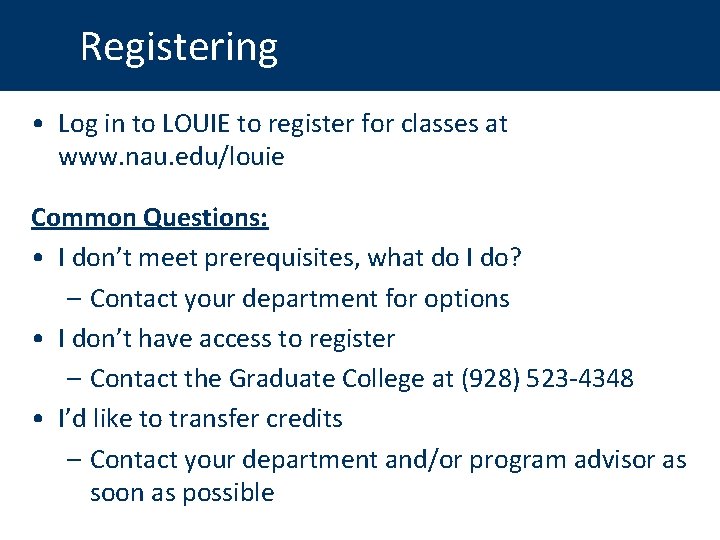 Registering

• Log in to LOUIE to register for classes at www.nau.edu/louie

Common Questions:

• I don't meet prerequisites, what do I do?
– Contact your department for options
• I don't have access to register
– Contact the Graduate College at (928) 523-4348
• I'd like to transfer credits
– Contact your department and/or program advisor as soon as possible